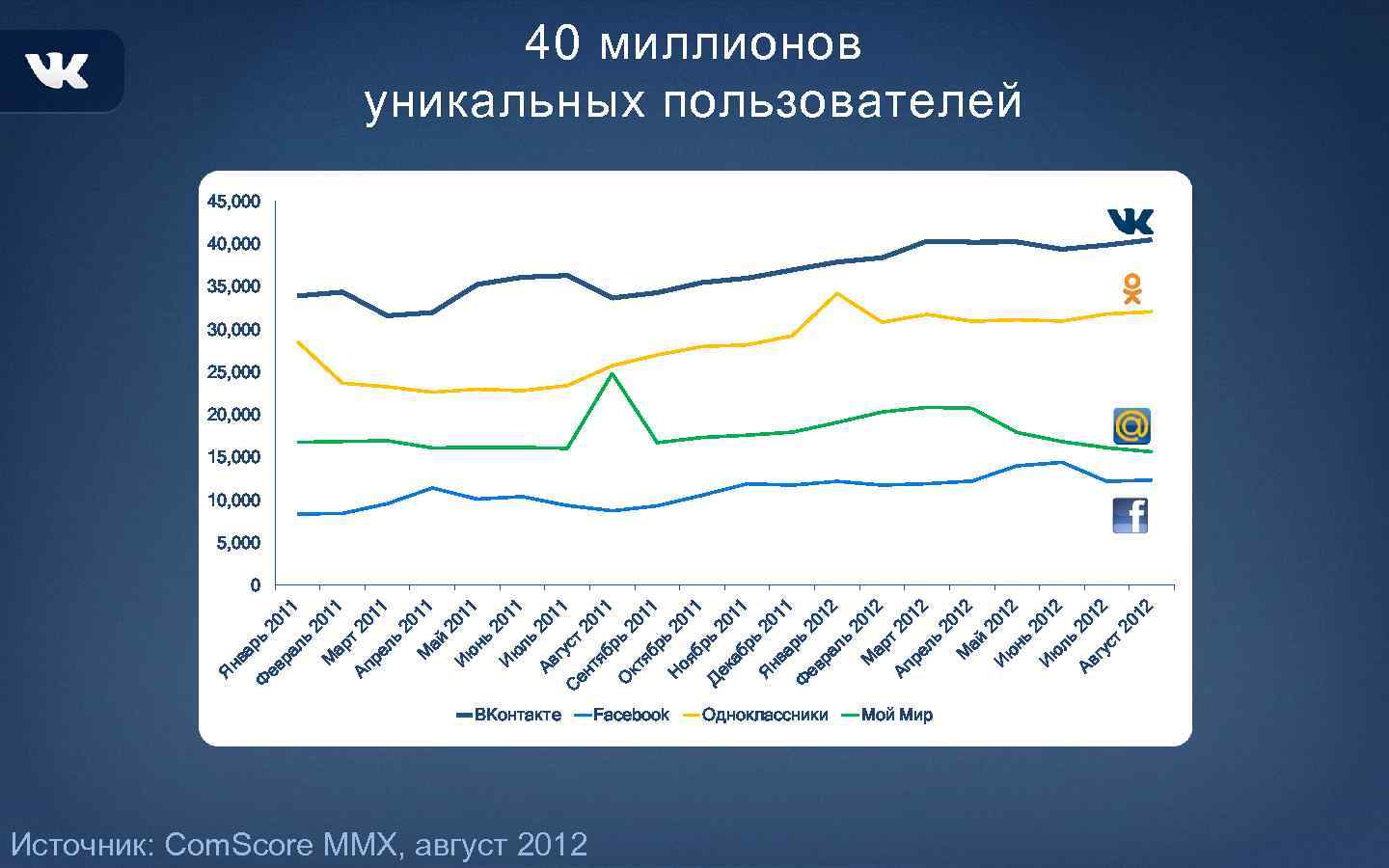 40 миллионов
уникальных пользователей

45,000
40,000
35,000
30,000
25,000
20,000
15,000
10,000
5,000
0

Январь 2011
Февраль 2011
Март 2011
Апрель 2011
Май 2011
Июнь 2011
Июль 2011
Август 2011
Сентябрь 2011
Октябрь 2011
Ноябрь 2011
Декабрь 2011
Январь 2012
Февраль 2012
Март 2012
Апрель 2012
Май 2012
Июнь 2012
Июль 2012
Август 2012

ВКонтакте Facebook Одноклассники Мой Мир

Источник: ComScore MMX, август 2012